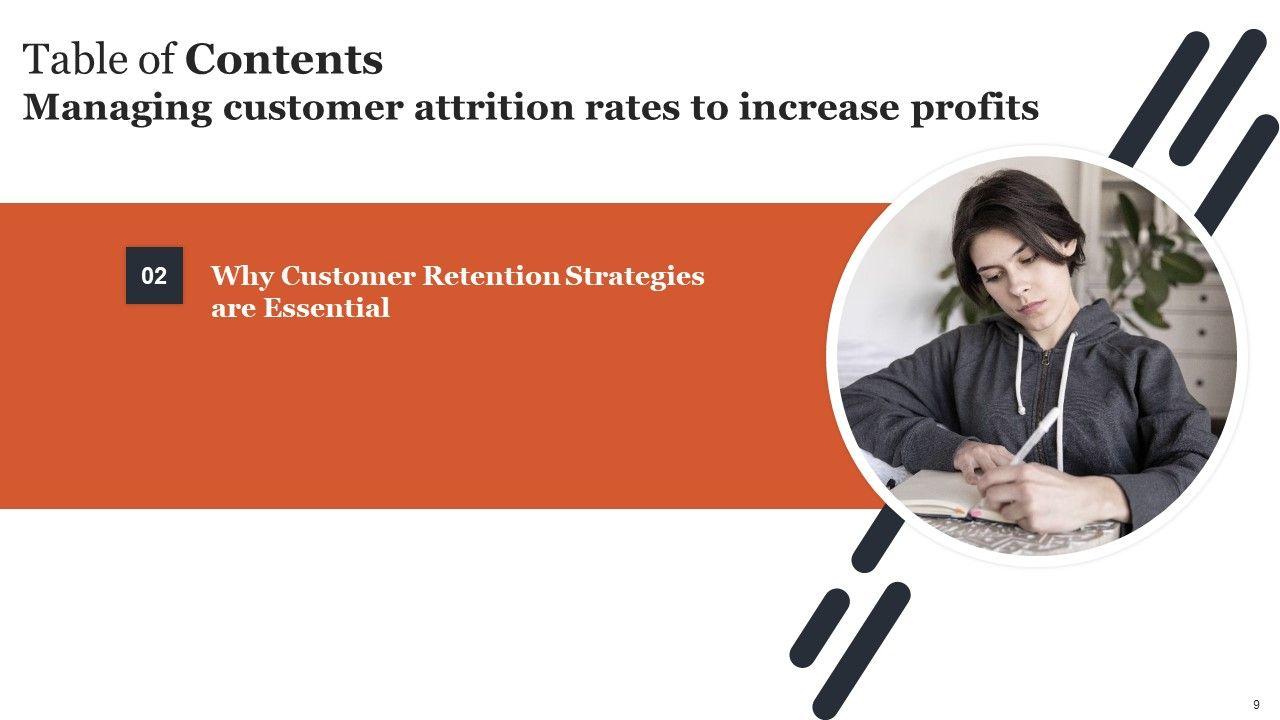 Table of Contents
Managing customer attrition rates to increase profits

02

Why Customer Retention Strategies are Essential

9